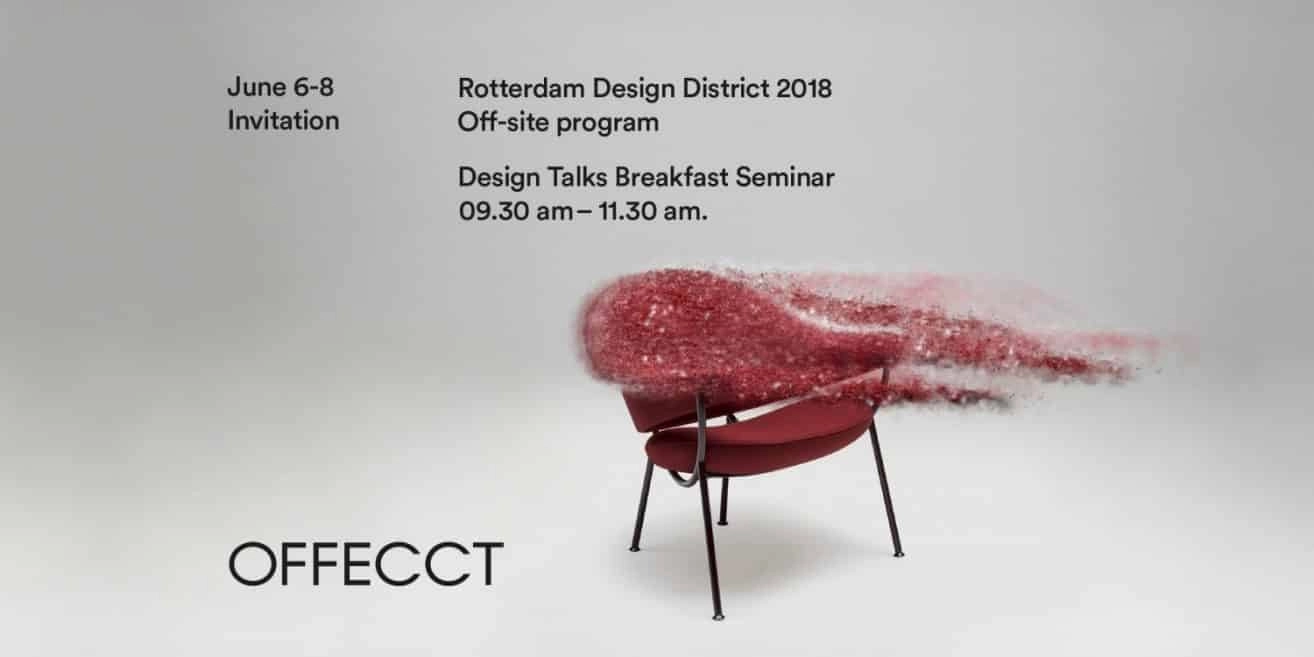 June 6-8
Invitation

Rotterdam Design District 2018
Off-site program

Design Talks Breakfast Seminar
09.30 am – 11.30 am.

OFFECCT